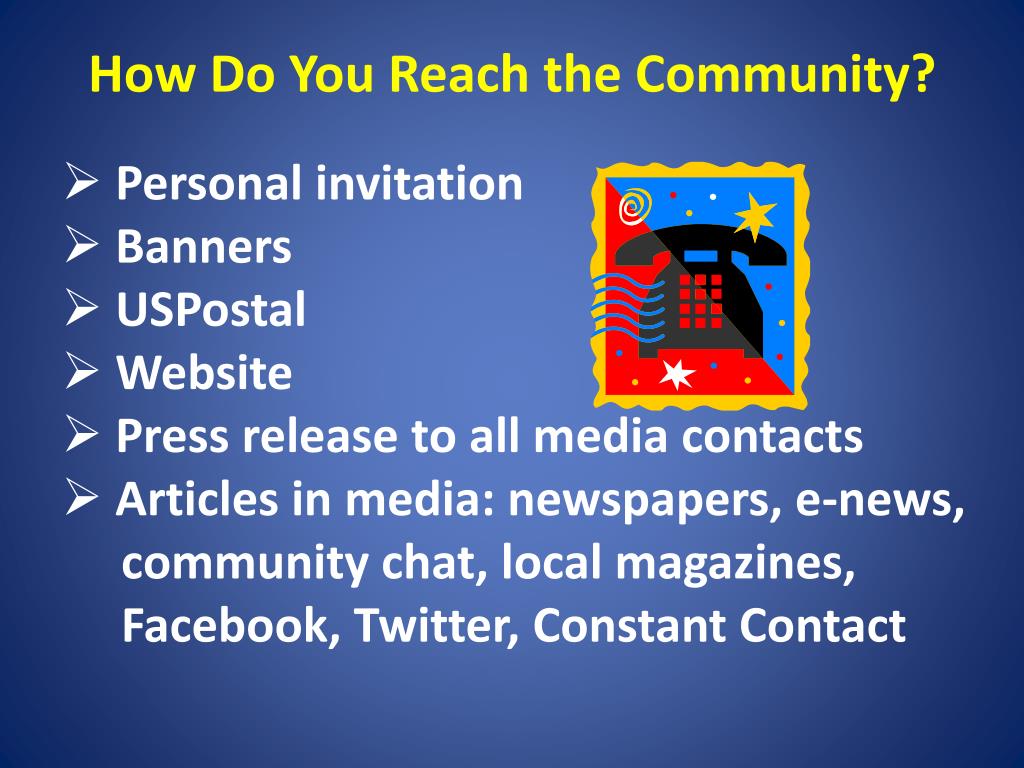 How Do You Reach the Community?

➢ Personal invitation
➢ Banners
➢ USPostal
➢ Website
➢ Press release to all media contacts
➢ Articles in media: newspapers, e-news, community chat, local magazines, Facebook, Twitter, Constant Contact